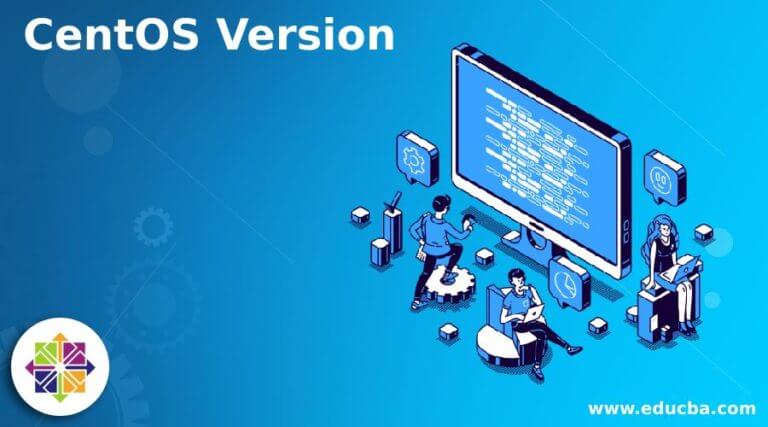 CentOS Version

www.educba.com